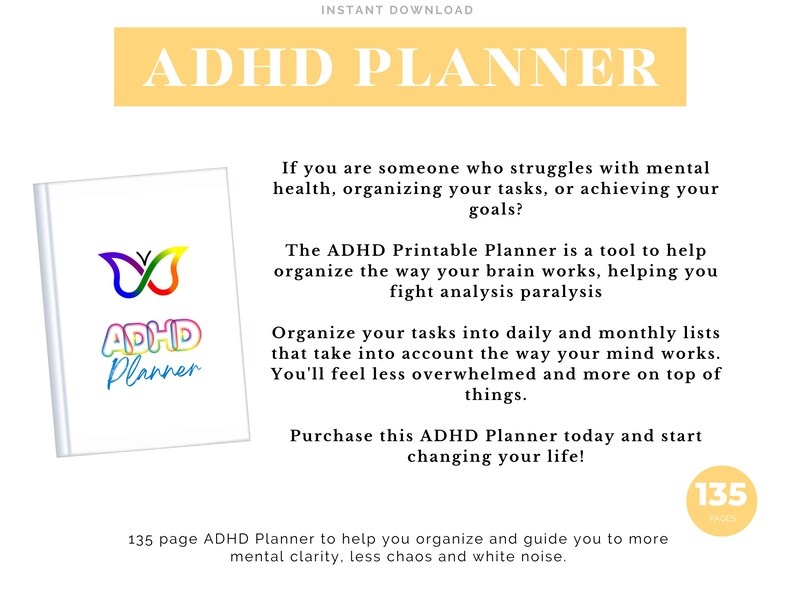 INSTANT DOWNLOAD

ADHD PLANNER

ADHD
Planner

If you are someone who struggles with mental health, organizing your tasks, or achieving your goals?

The ADHD Printable Planner is a tool to help organize the way your brain works, helping you fight analysis paralysis

Organize your tasks into daily and monthly lists that take into account the way your mind works. You'll feel less overwhelmed and more on top of things.

Purchase this ADHD Planner today and start changing your life!

135
PAGES

135 page ADHD Planner to help you organize and guide you to more mental clarity, less chaos and white noise.